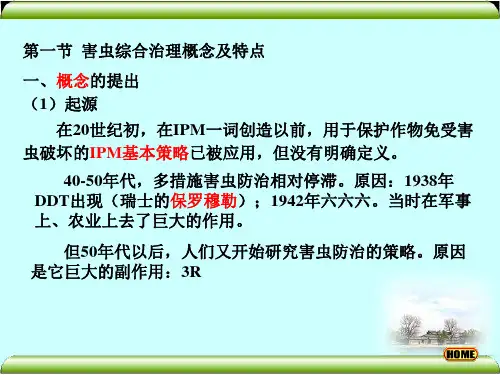 第一节 害虫综合治理概念及特点

一、概念的提出

（1）起源

在20世纪初，在IPM一词创造以前，用于保护作物免受害虫破坏的IPM基本策略已被应用，但没有明确定义。

40-50年代，多措施害虫防治相对停滞。原因：1938年DDT出现（瑞士的保罗穆勒）；1942年六六六。当时在军事上、农业上去了巨大的作用。

但50年代以后，人们又开始研究害虫防治的策略。原因是它巨大的副作用：3R

HOME